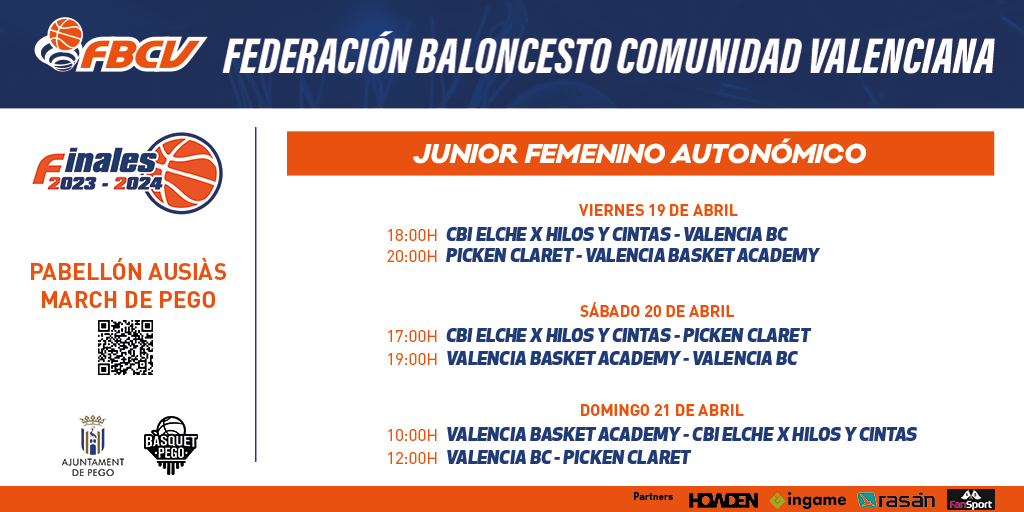 FBCV FEDERACIÓN BALONCESTO COMUNIDAD VALENCIANA

Finales 2023 - 2024

PABELLÓN AUSIÀS MARCH DE PEGO

AJUNTAMENT DE PEGO

BASQUET PEGO

JUNIOR FEMENINO AUTONÓMICO

VIERNES 19 DE ABRIL
18:00H CBI ELCHE X HILOS Y CINTAS - VALENCIA BC
20:00H PICKEN CLARET - VALENCIA BASKET ACADEMY

SÁBADO 20 DE ABRIL
17:00H CBI ELCHE X HILOS Y CINTAS - PICKEN CLARET
19:00H VALENCIA BASKET ACADEMY - VALENCIA BC

DOMINGO 21 DE ABRIL
10:00H VALENCIA BASKET ACADEMY - CBI ELCHE X HILOS Y CINTAS
12:00H VALENCIA BC - PICKEN CLARET

Partners HOWDEN ingame rasán FanSport